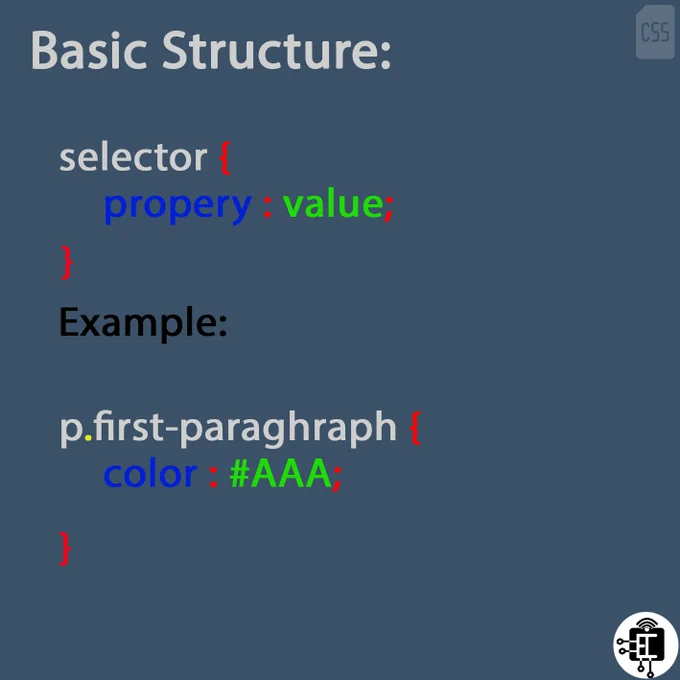 Basic Structure:

CSS

selector {
propery : value;
}

Example:

p.first-paraghraph {
color : #AAA;

}